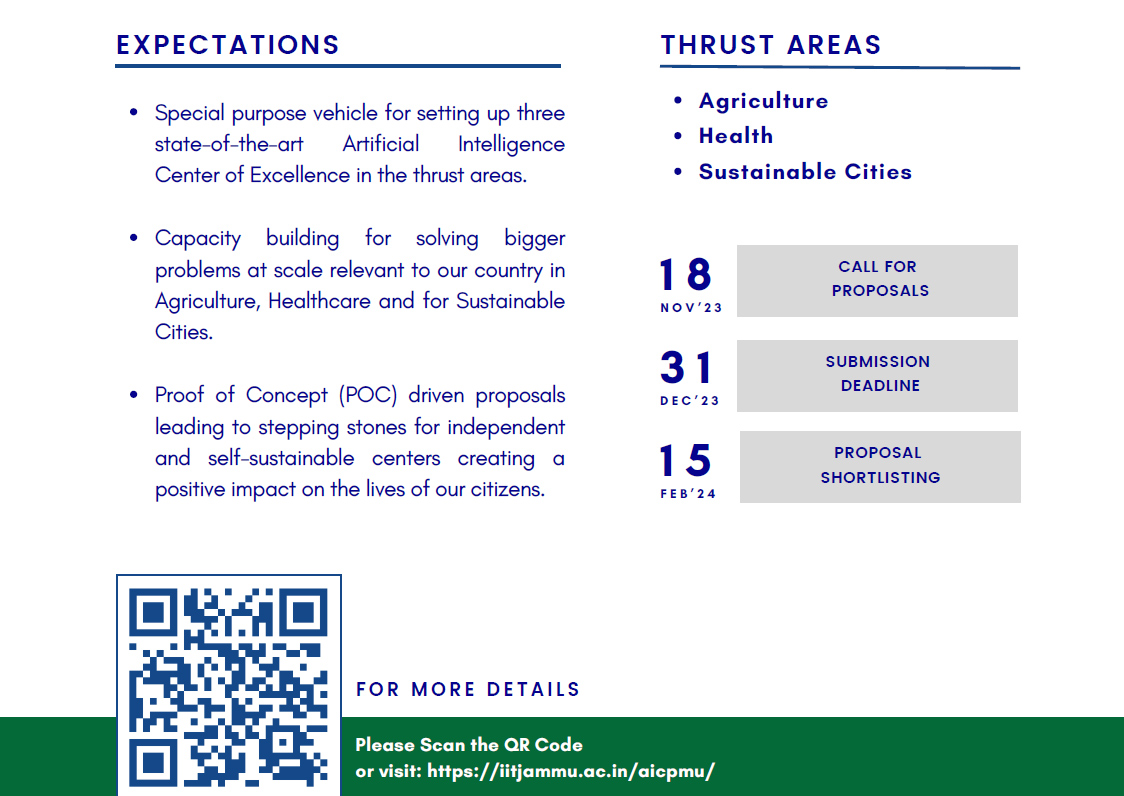 EXPECTATIONS

• Special purpose vehicle for setting up three state-of-the-art Artificial Intelligence Center of Excellence in the thrust areas.

• Capacity building for solving bigger problems at scale relevant to our country in Agriculture, Healthcare and for Sustainable Cities.

• Proof of Concept (POC) driven proposals leading to stepping stones for independent and self-sustainable centers creating a positive impact on the lives of our citizens.

THRUST AREAS

• Agriculture
• Health
• Sustainable Cities

18 NOV'23 CALL FOR PROPOSALS

31 DEC'23 SUBMISSION DEADLINE

15 FEB'24 PROPOSAL SHORTLISTING

FOR MORE DETAILS

Please Scan the QR Code
or visit: https://iitjammu.ac.in/aicpmu/